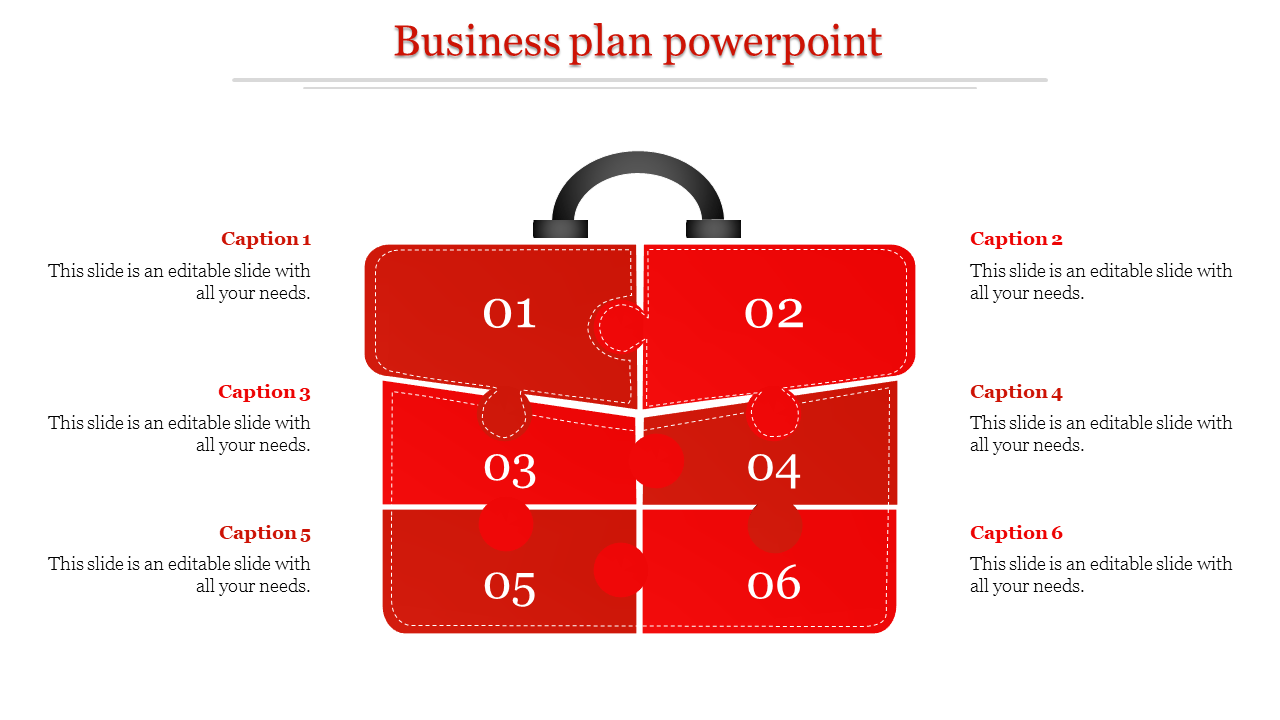 Business plan powerpoint

Caption 1
This slide is an editable slide with all your needs.

Caption 3
This slide is an editable slide with all your needs.

Caption 5
This slide is an editable slide with all your needs.

01
02
03
04
05
06

Caption 2
This slide is an editable slide with all your needs.

Caption 4
This slide is an editable slide with all your needs.

Caption 6
This slide is an editable slide with all your needs.